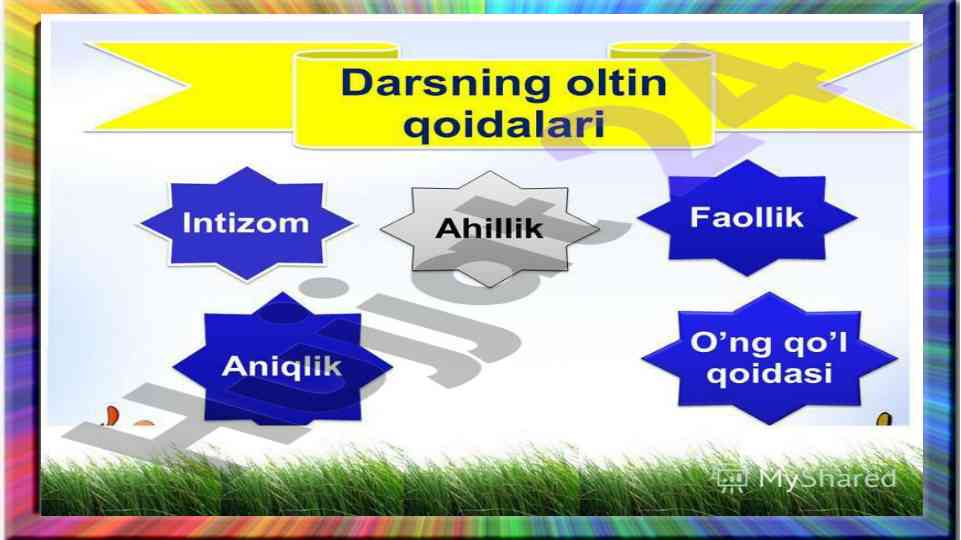 Darsning oltin qoidalari

Intizom

Ahillik

Faollik

Aniqlik

O'ng qo'l qoidasi

Hujjat24

MyShared